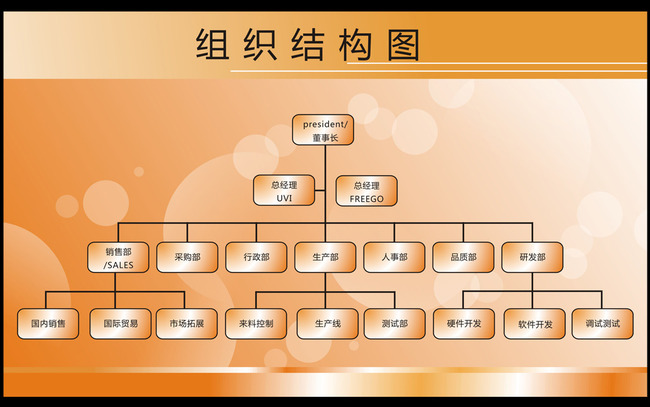 组织结构图

president/
董事长

总经理
UVI

总经理
FREEGO

销售部
/SALES

采购部

行政部

生产部

人事部

品质部

研发部

国内销售

国际贸易

市场拓展

来料控制

生产线

测试部

硬件开发

软件开发

调试测试